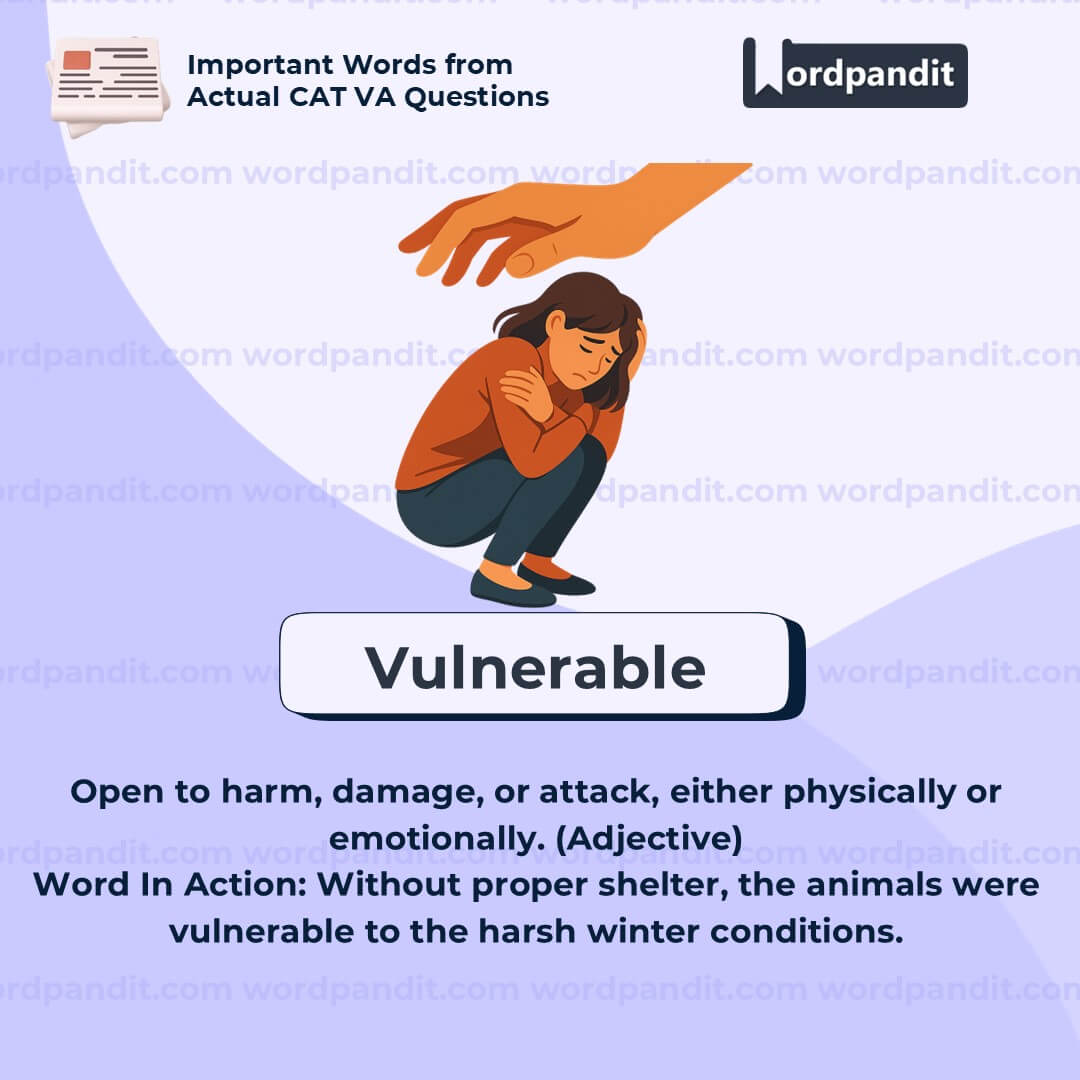 Important Words from Actual CAT VA Questions

Wordpandit

wordpandit.com wordpandit.com wordpandit.com wordpandit.com

Vulnerable

Open to harm, damage, or attack, either physically or emotionally. (Adjective)
Word In Action: Without proper shelter, the animals were vulnerable to the harsh winter conditions.